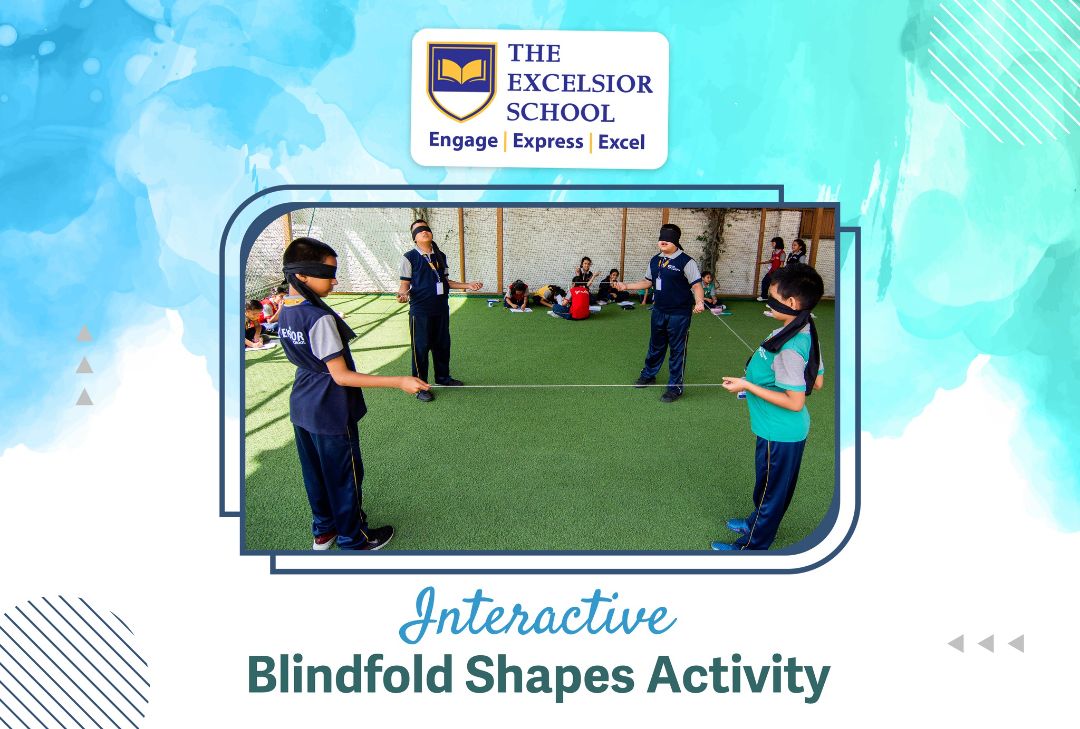 THE EXCELSIOR SCHOOL
Engage | Express | Excel

Interactive
Blindfold Shapes Activity